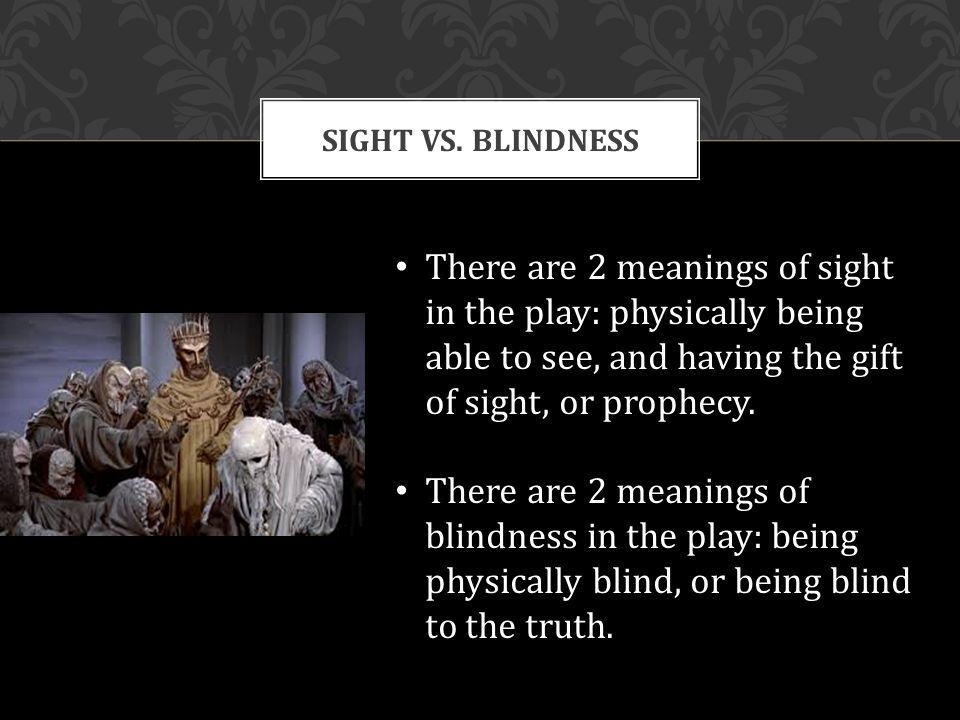 SIGHT VS. BLINDNESS

• There are 2 meanings of sight in the play: physically being able to see, and having the gift of sight, or prophecy.

• There are 2 meanings of blindness in the play: being physically blind, or being blind to the truth.